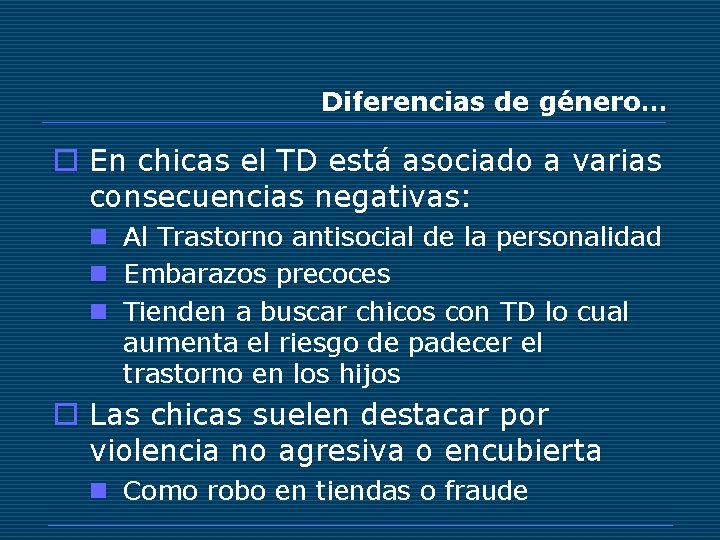 Diferencias de género…

En chicas el TD está asociado a varias consecuencias negativas:

Al Trastorno antisocial de la personalidad

Embarazos precoces

Tienden a buscar chicos con TD lo cual aumenta el riesgo de padecer el trastorno en los hijos

Las chicas suelen destacar por violencia no agresiva o encubierta

Como robo en tiendas o fraude